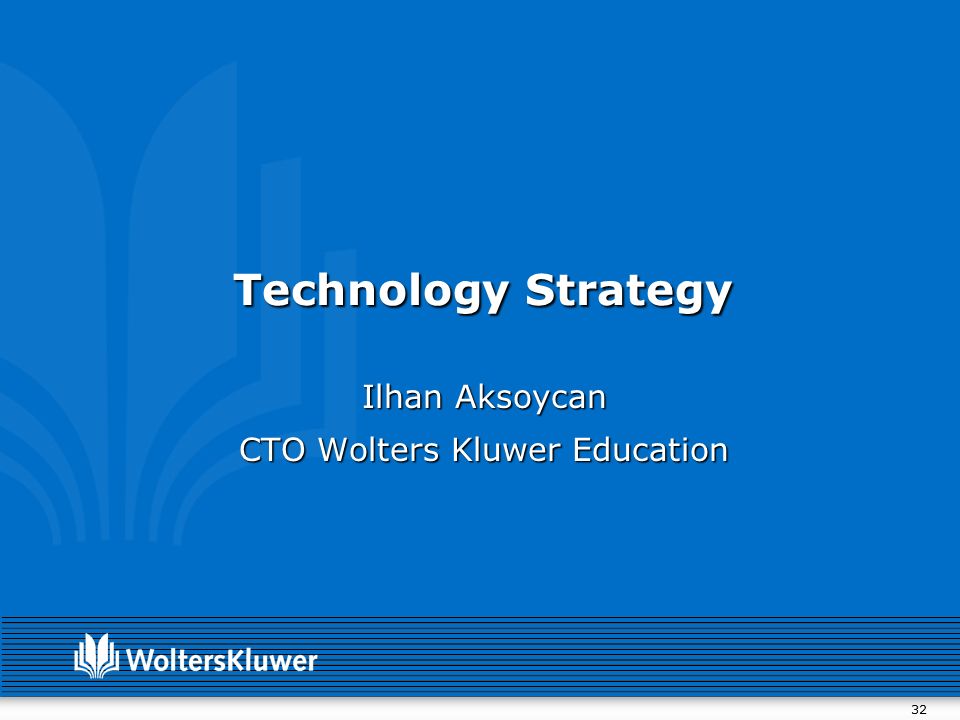 Technology Strategy

Ilhan Aksoycan

CTO Wolters Kluwer Education

WoltersKluwer

32